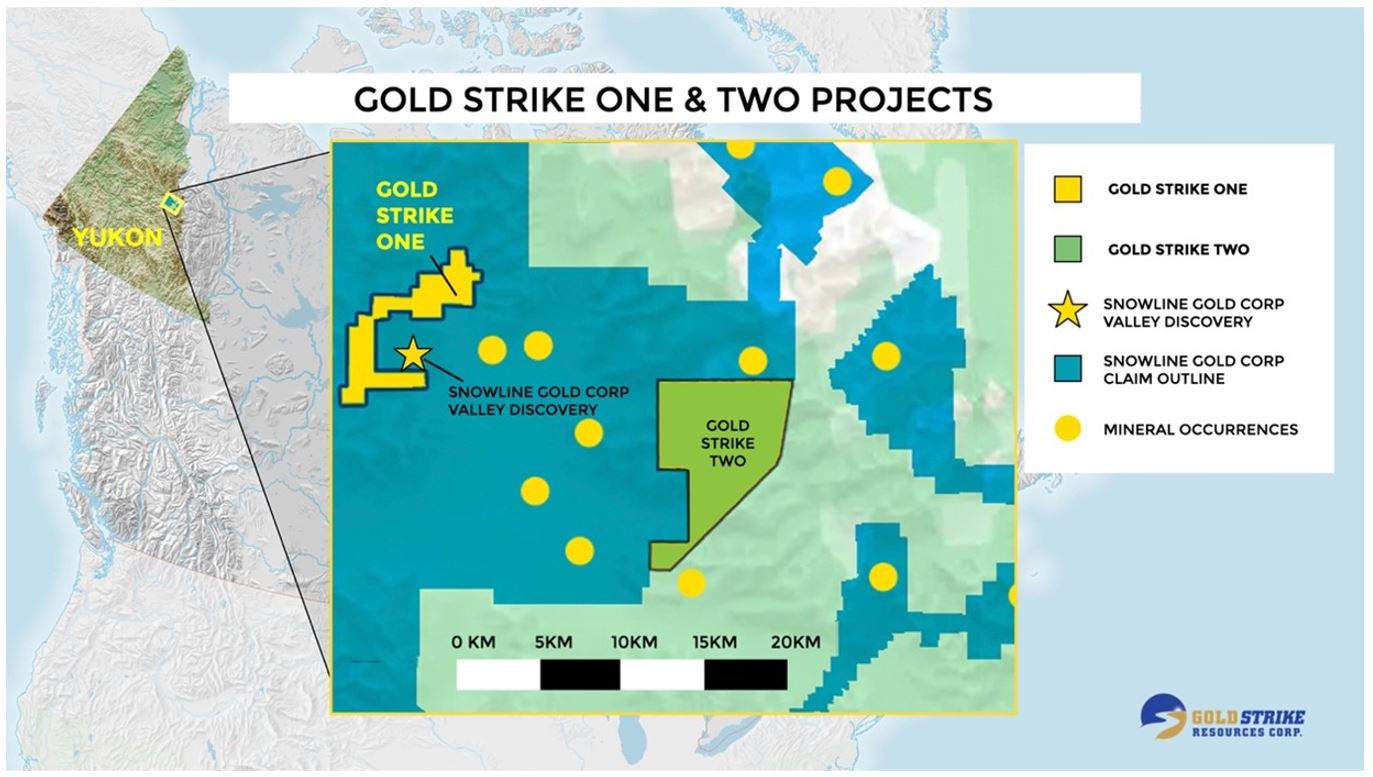 GOLD STRIKE ONE & TWO PROJECTS

YUKON

GOLD STRIKE ONE

SNOWLINE GOLD CORP VALLEY DISCOVERY

GOLD STRIKE TWO

0 KM 5KM 10KM 15KM 20KM

GOLD STRIKE ONE

GOLD STRIKE TWO

SNOWLINE GOLD CORP VALLEY DISCOVERY

SNOWLINE GOLD CORP CLAIM OUTLINE

MINERAL OCCURRENCES

GOLD STRIKE RESOURCES CORP.